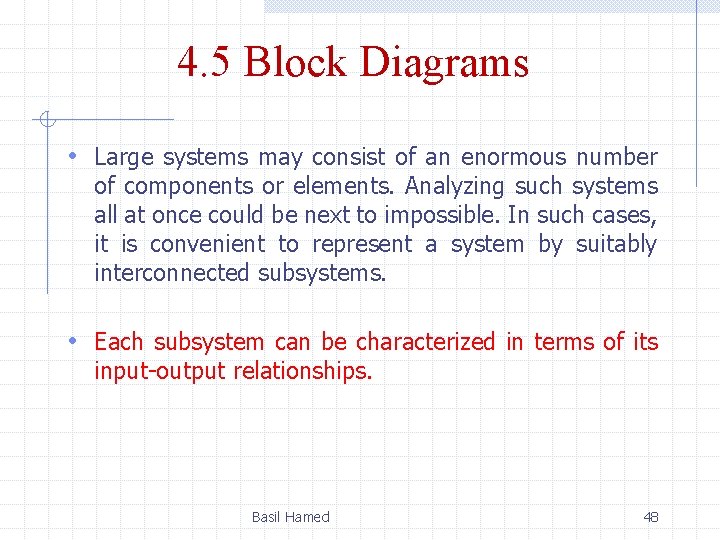 4.5 Block Diagrams

• Large systems may consist of an enormous number of components or elements. Analyzing such systems all at once could be next to impossible. In such cases, it is convenient to represent a system by suitably interconnected subsystems.

• Each subsystem can be characterized in terms of its input-output relationships.

Basil Hamed

48